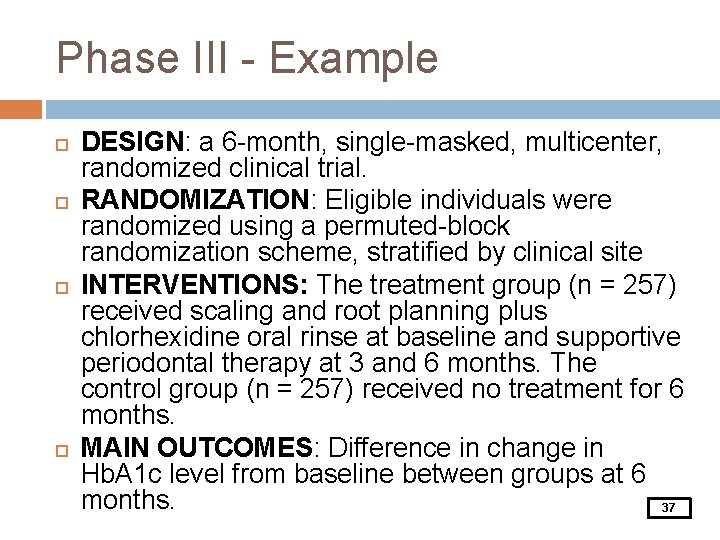 Phase III - Example

DESIGN: a 6-month, single-masked, multicenter, randomized clinical trial.

RANDOMIZATION: Eligible individuals were randomized using a permuted-block randomization scheme, stratified by clinical site

INTERVENTIONS: The treatment group (n = 257) received scaling and root planning plus chlorhexidine oral rinse at baseline and supportive periodontal therapy at 3 and 6 months. The control group (n = 257) received no treatment for 6 months.

MAIN OUTCOMES: Difference in change in HbA1c level from baseline between groups at 6 months.

37